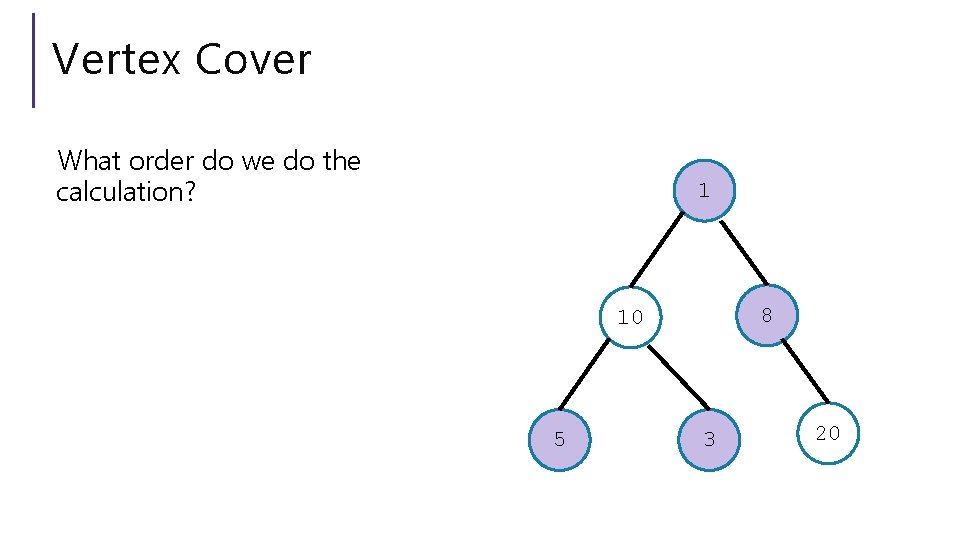 Vertex Cover

What order do we do the calculation?

1

10

8

5

3

20